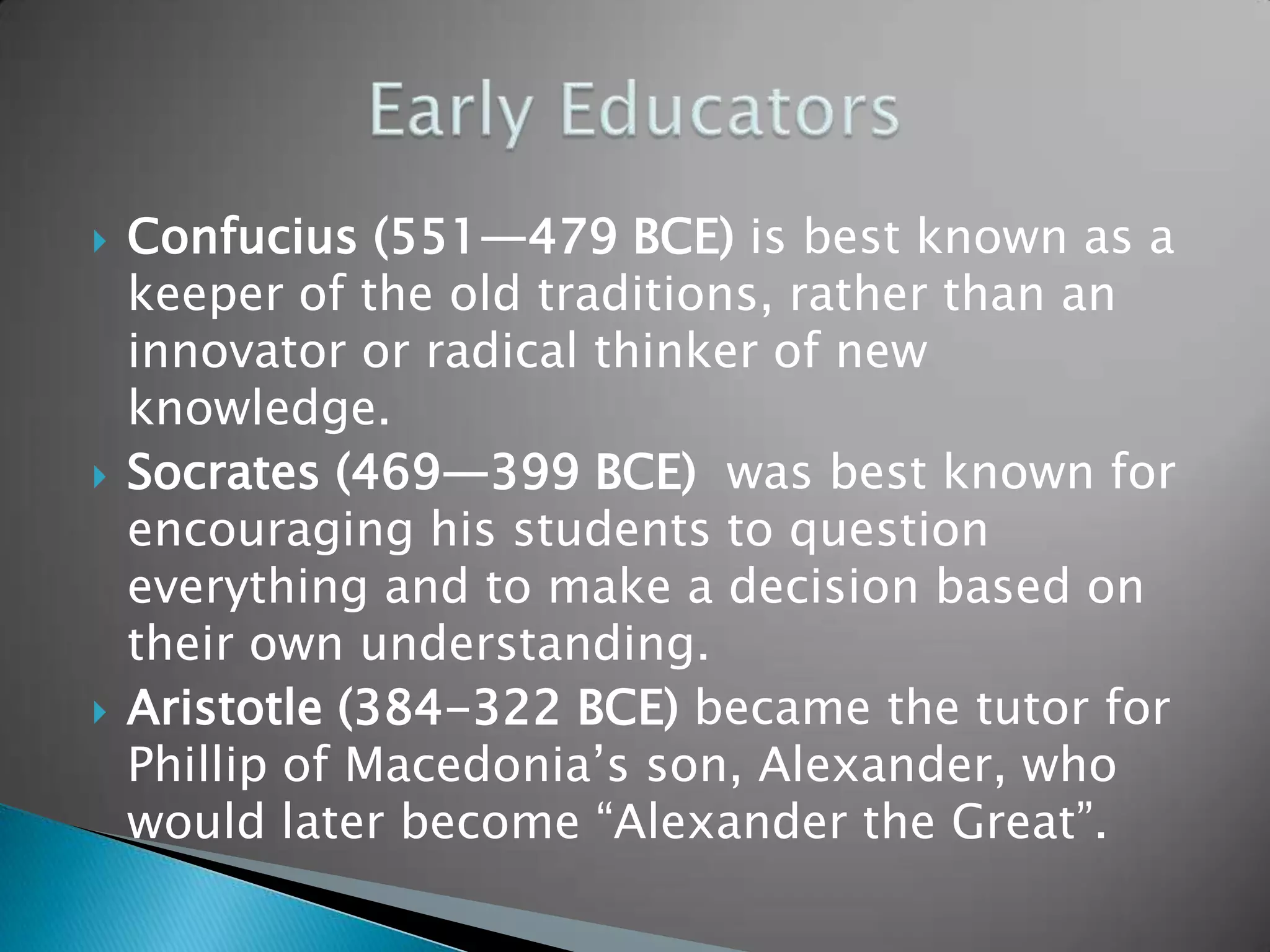 Early Educators

Confucius (551—479 BCE) is best known as a keeper of the old traditions, rather than an innovator or radical thinker of new knowledge.

Socrates (469—399 BCE) was best known for encouraging his students to question everything and to make a decision based on their own understanding.

Aristotle (384–322 BCE) became the tutor for Phillip of Macedonia's son, Alexander, who would later become "Alexander the Great".